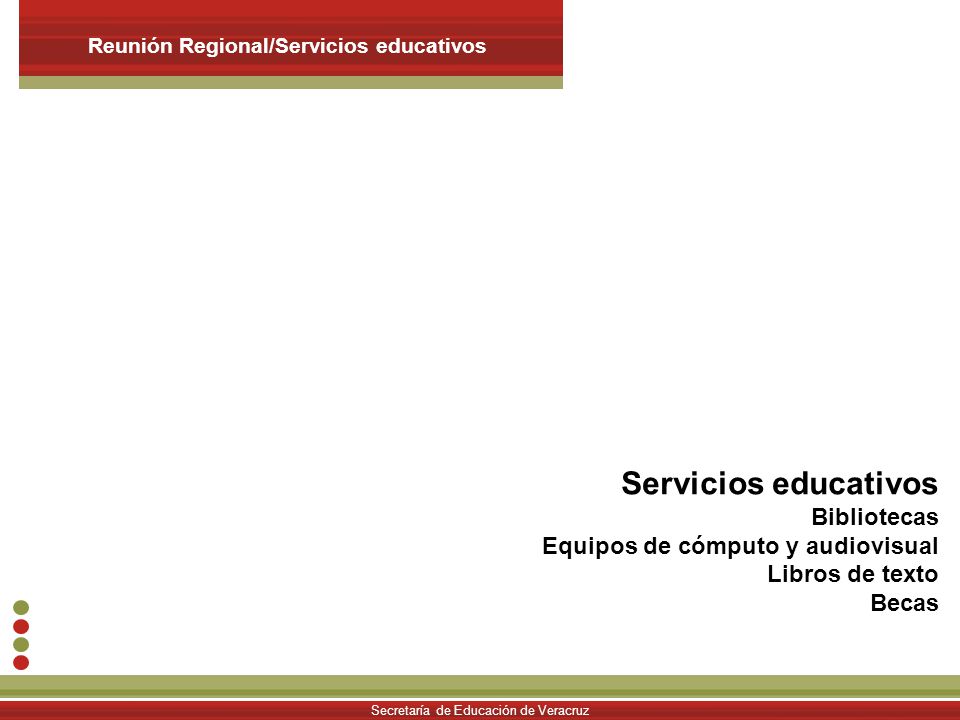 Reunión Regional/Servicios educativos

Servicios educativos
Bibliotecas
Equipos de cómputo y audiovisual
Libros de texto
Becas

Secretaría de Educación de Veracruz